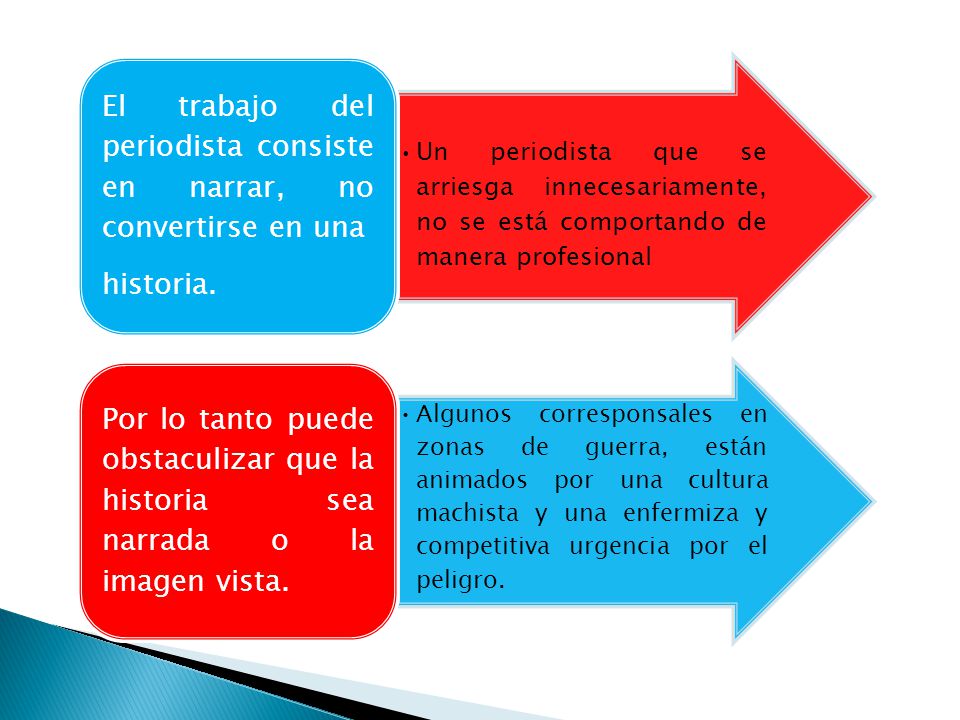 El trabajo del periodista consiste en narrar, no convertirse en una historia.

• Un periodista que se arriesga innecesariamente, no se está comportando de manera profesional

Por lo tanto puede obstaculizar que la historia sea narrada o la imagen vista.

• Algunos corresponsales en zonas de guerra, están animados por una cultura machista y una enfermiza y competitiva urgencia por el peligro.